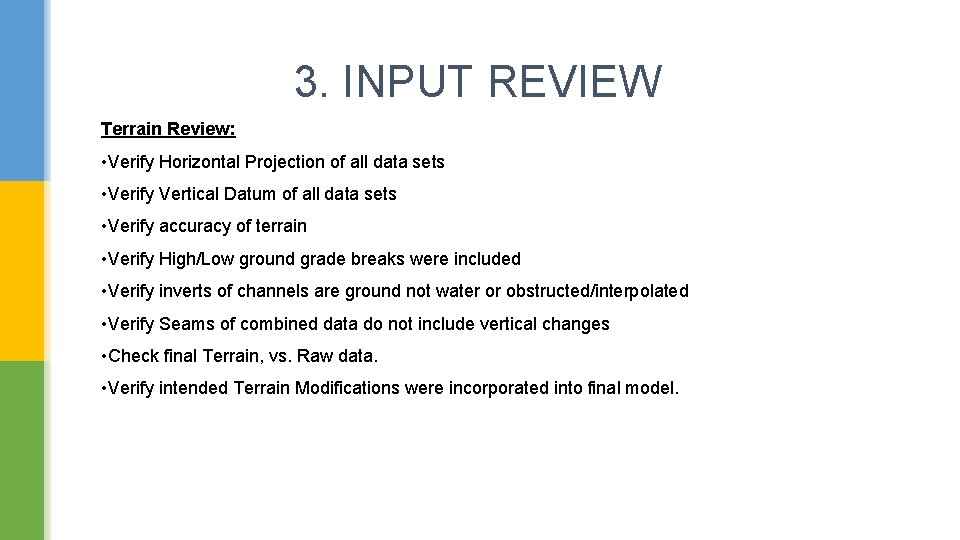 3. INPUT REVIEW

Terrain Review:

•Verify Horizontal Projection of all data sets

•Verify Vertical Datum of all data sets

•Verify accuracy of terrain

•Verify High/Low ground grade breaks were included

•Verify inverts of channels are ground not water or obstructed/interpolated

•Verify Seams of combined data do not include vertical changes

•Check final Terrain, vs. Raw data.

•Verify intended Terrain Modifications were incorporated into final model.